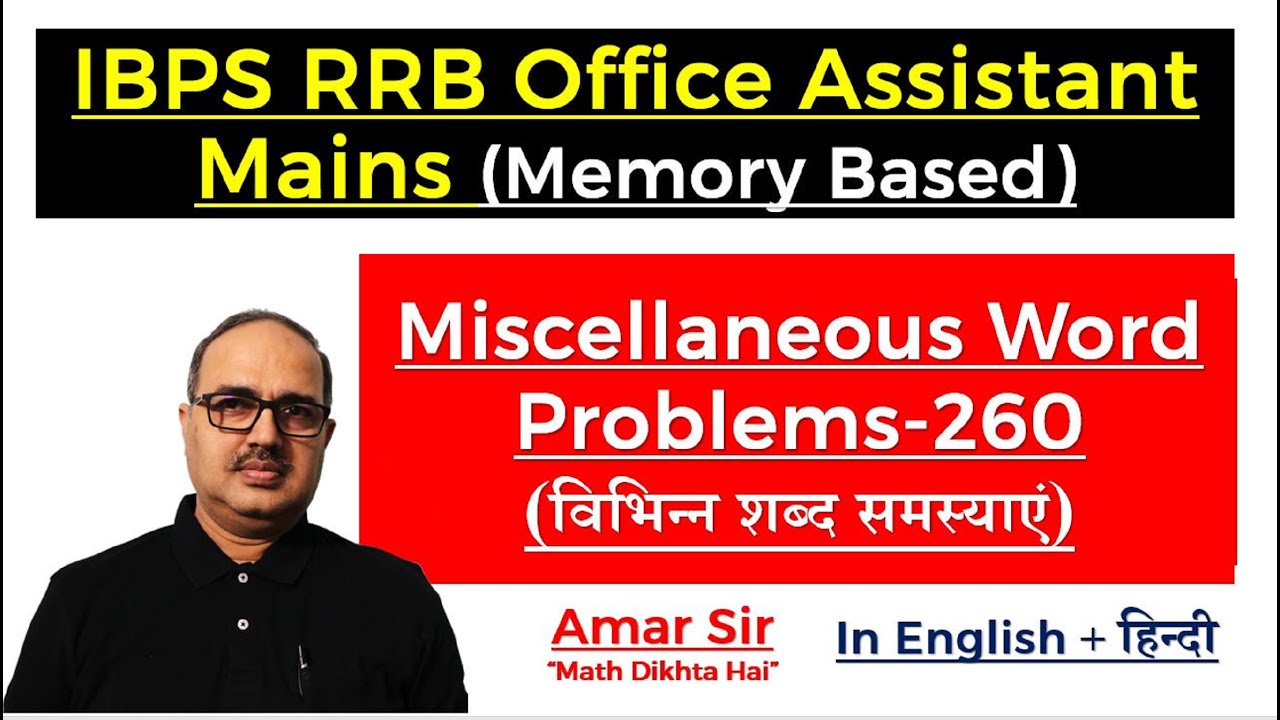 IBPS RRB Office Assistant Mains (Memory Based)

Miscellaneous Word Problems-260
(विभिन्न शब्द समस्याएं)

Amar Sir
"Math Dikhta Hai"

In English + हिन्दी